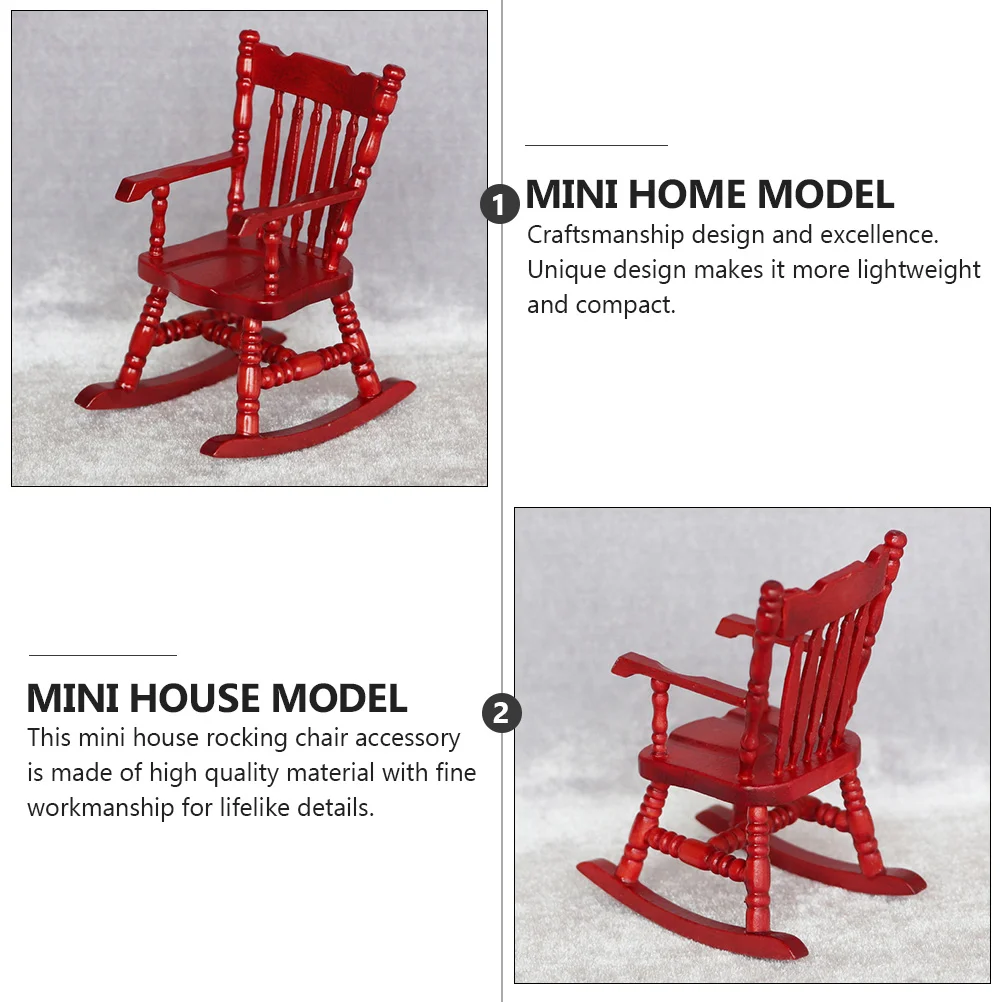 1

MINI HOME MODEL

Craftsmanship design and excellence. Unique design makes it more lightweight and compact.

MINI HOUSE MODEL

This mini house rocking chair accessory is made of high quality material with fine workmanship for lifelike details.

2